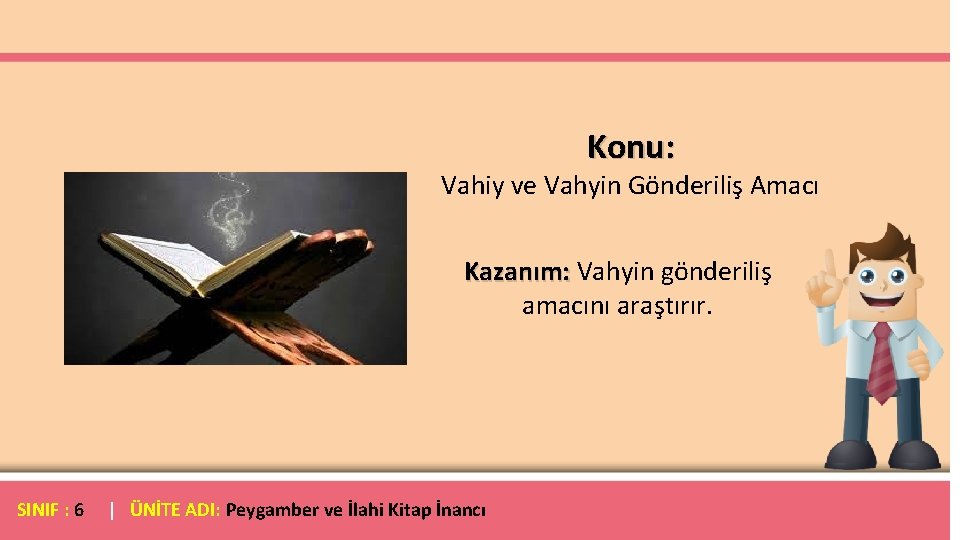 Konu:
Vahiy ve Vahyin Gönderiliş Amacı

Kazanım: Vahyin gönderiliş amacını araştırır.

SINIF : 6 | ÜNİTE ADI: Peygamber ve İlahi Kitap İnancı